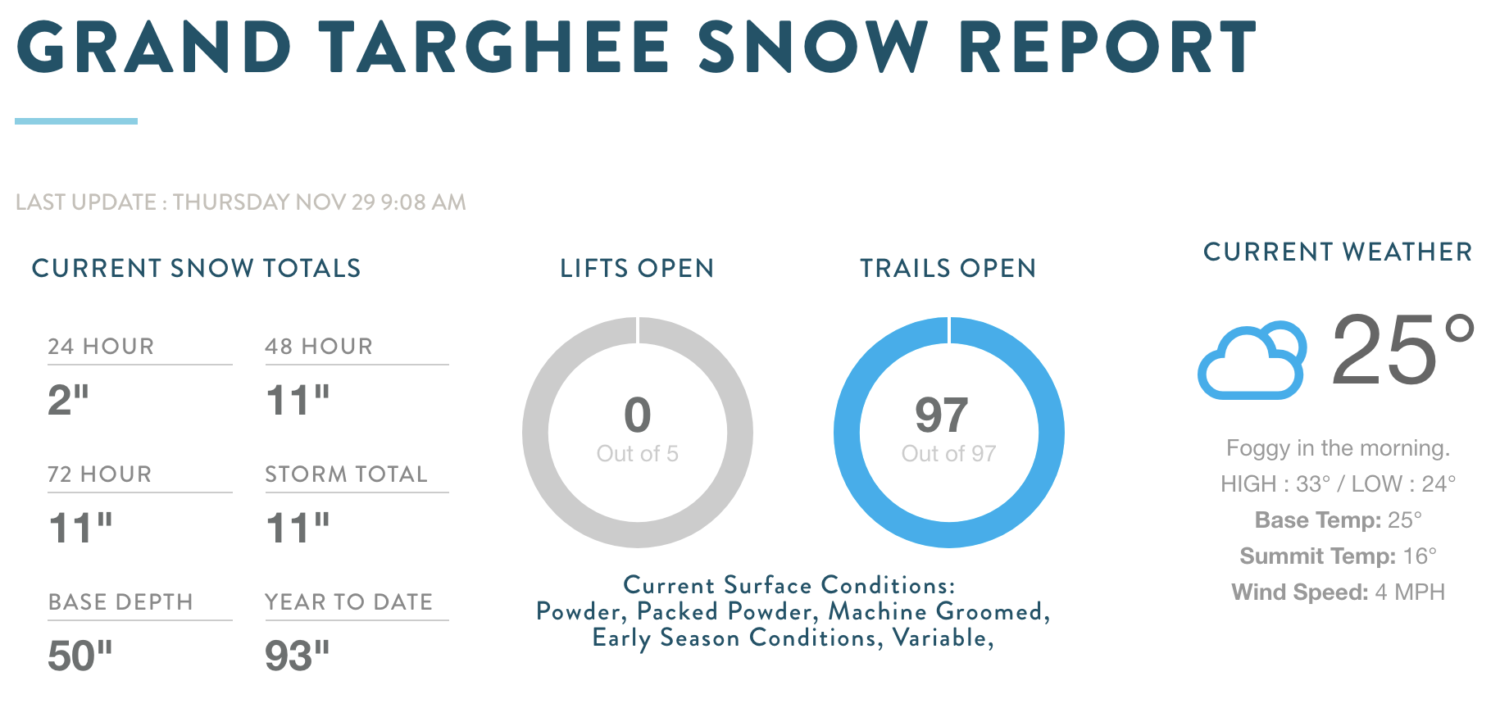 GRAND TARGHEE SNOW REPORT

LAST UPDATE : THURSDAY NOV 29 9:08 AM

CURRENT SNOW TOTALS

24 HOUR
2"

48 HOUR
11"

72 HOUR
11"

STORM TOTAL
11"

BASE DEPTH
50"

YEAR TO DATE
93"

LIFTS OPEN

0
Out of 5

TRAILS OPEN

97
Out of 97

Current Surface Conditions:
Powder, Packed Powder, Machine Groomed, Early Season Conditions, Variable,

CURRENT WEATHER

25°

Foggy in the morning.
HIGH : 33° / LOW : 24°
Base Temp: 25°
Summit Temp: 16°
Wind Speed: 4 MPH